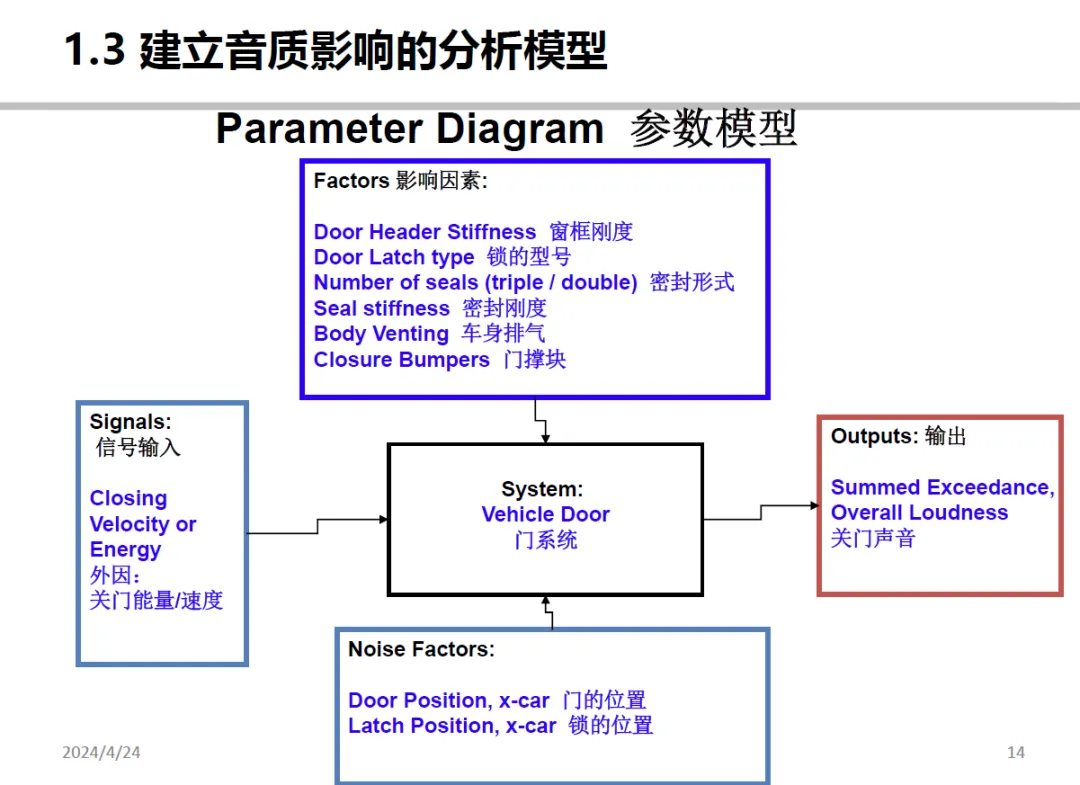 1.3 建立音质影响的分析模型

Parameter Diagram 参数模型

Factors 影响因素:

Door Header Stiffness 窗框刚度
Door Latch type 锁的型号
Number of seals (triple / double) 密封形式
Seal stiffness 密封刚度
Body Venting 车身排气
Closure Bumpers 门撑块

Signals:
信号输入

Closing Velocity or Energy
外因:
关门能量/速度

System:
Vehicle Door
门系统

Outputs: 输出

Summed Exceedance, Overall Loudness
关门声音

Noise Factors:

Door Position, x-car 门的位置
Latch Position, x-car 锁的位置

2024/4/24

14